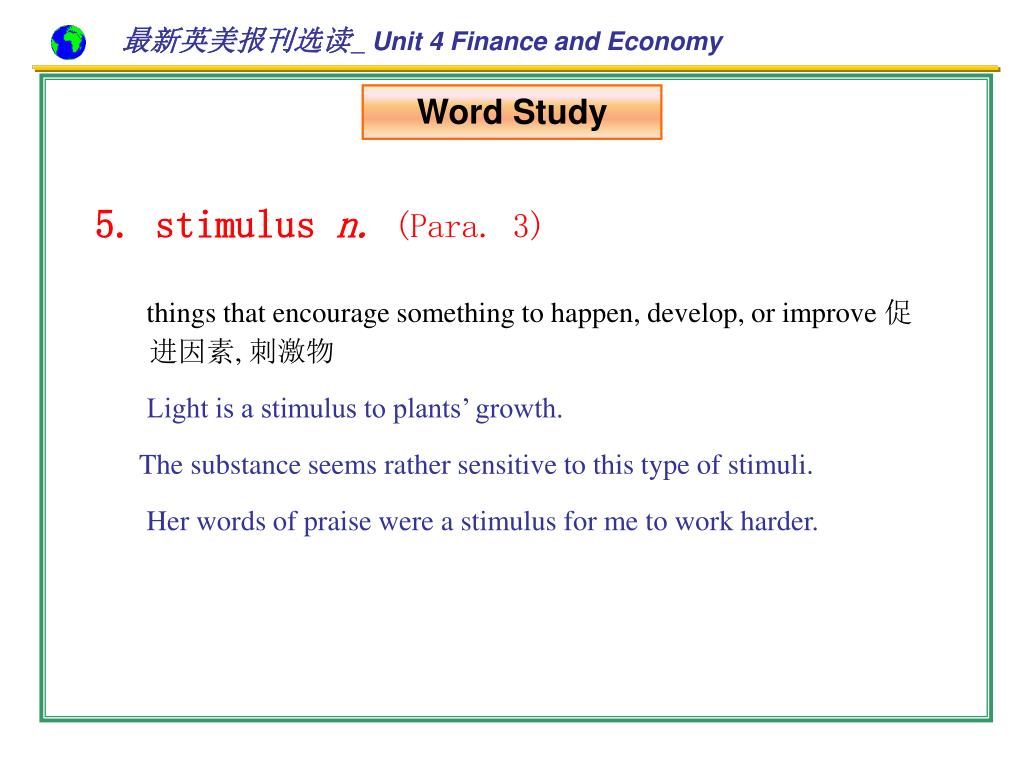 最新英美报刊选读_ Unit 4 Finance and Economy

Word Study

5. stimulus n. (Para. 3)

things that encourage something to happen, develop, or improve 促进因素, 刺激物

Light is a stimulus to plants' growth.

The substance seems rather sensitive to this type of stimuli.

Her words of praise were a stimulus for me to work harder.